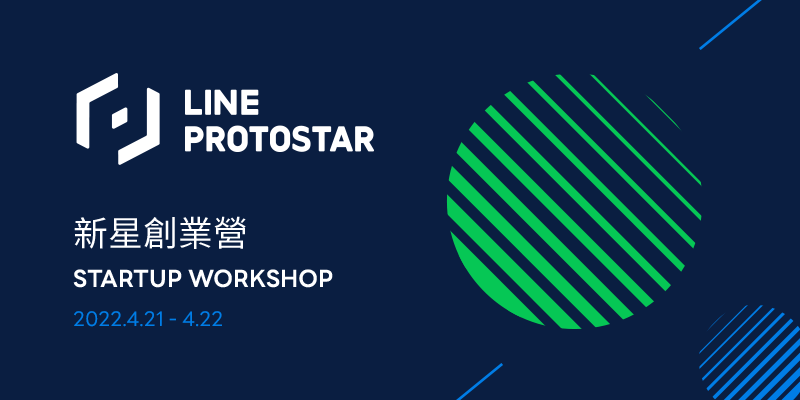 LINE
PROTOSTAR

新星創業營
STARTUP WORKSHOP
2022.4.21 - 4.22